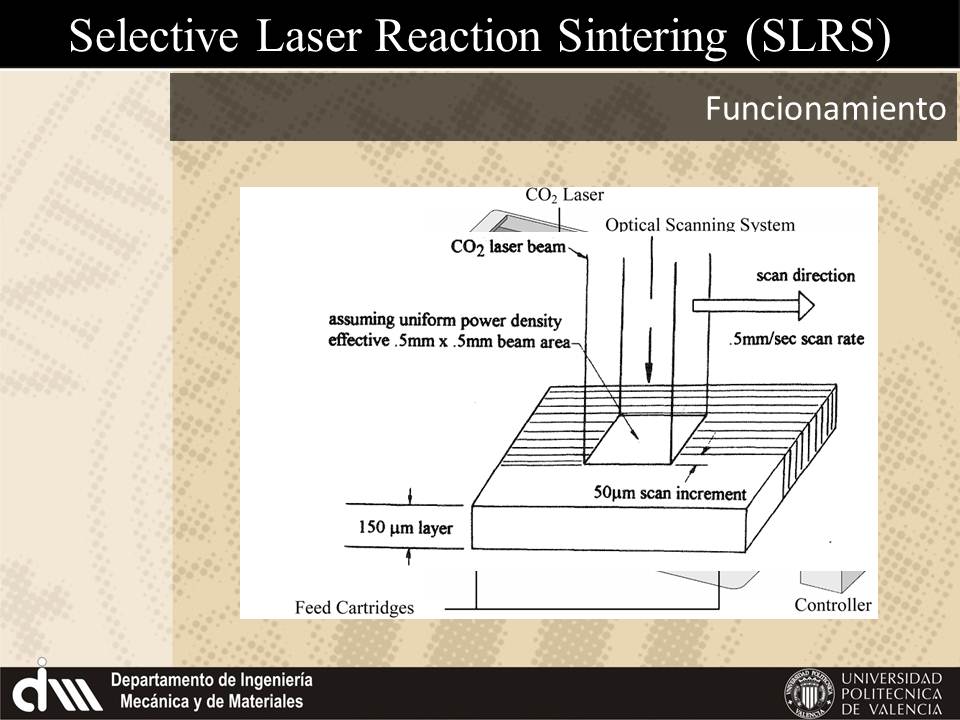 Selective Laser Reaction Sintering (SLRS)

Funcionamiento

$CO_2$ Laser

Optical Scanning System

$CO_2$ laser beam

scan direction

assuming uniform power density effective .5mm x .5mm beam area

.5mm/sec scan rate

50μm scan increment

150 μm layer

Feed Cartridges

Controller

Departamento de Ingeniería Mecánica y de Materiales

UNIVERSIDAD POLITECNICA DE VALENCIA